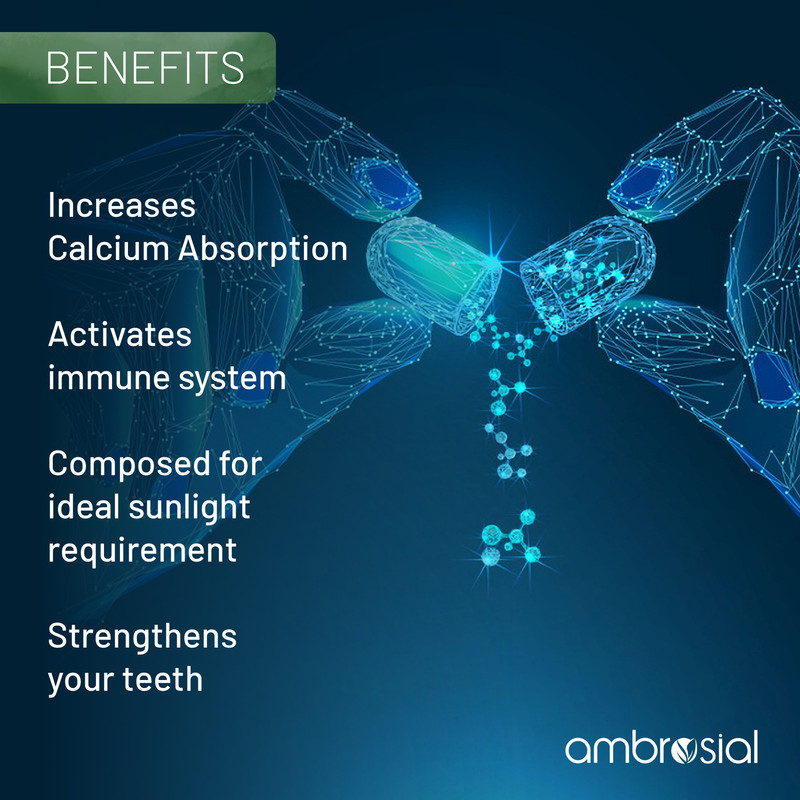 BENEFITS

Increases Calcium Absorption

Activates immune system

Composed for ideal sunlight requirement

Strengthens your teeth

ambrosial